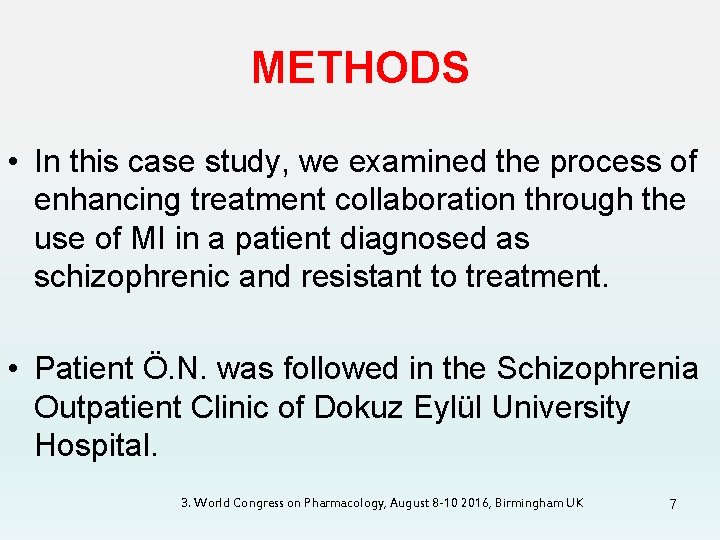 METHODS

• In this case study, we examined the process of enhancing treatment collaboration through the use of MI in a patient diagnosed as schizophrenic and resistant to treatment.

• Patient Ö.N. was followed in the Schizophrenia Outpatient Clinic of Dokuz Eylül University Hospital.

3. World Congress on Pharmacology, August 8-10 2016, Birmingham UK

7